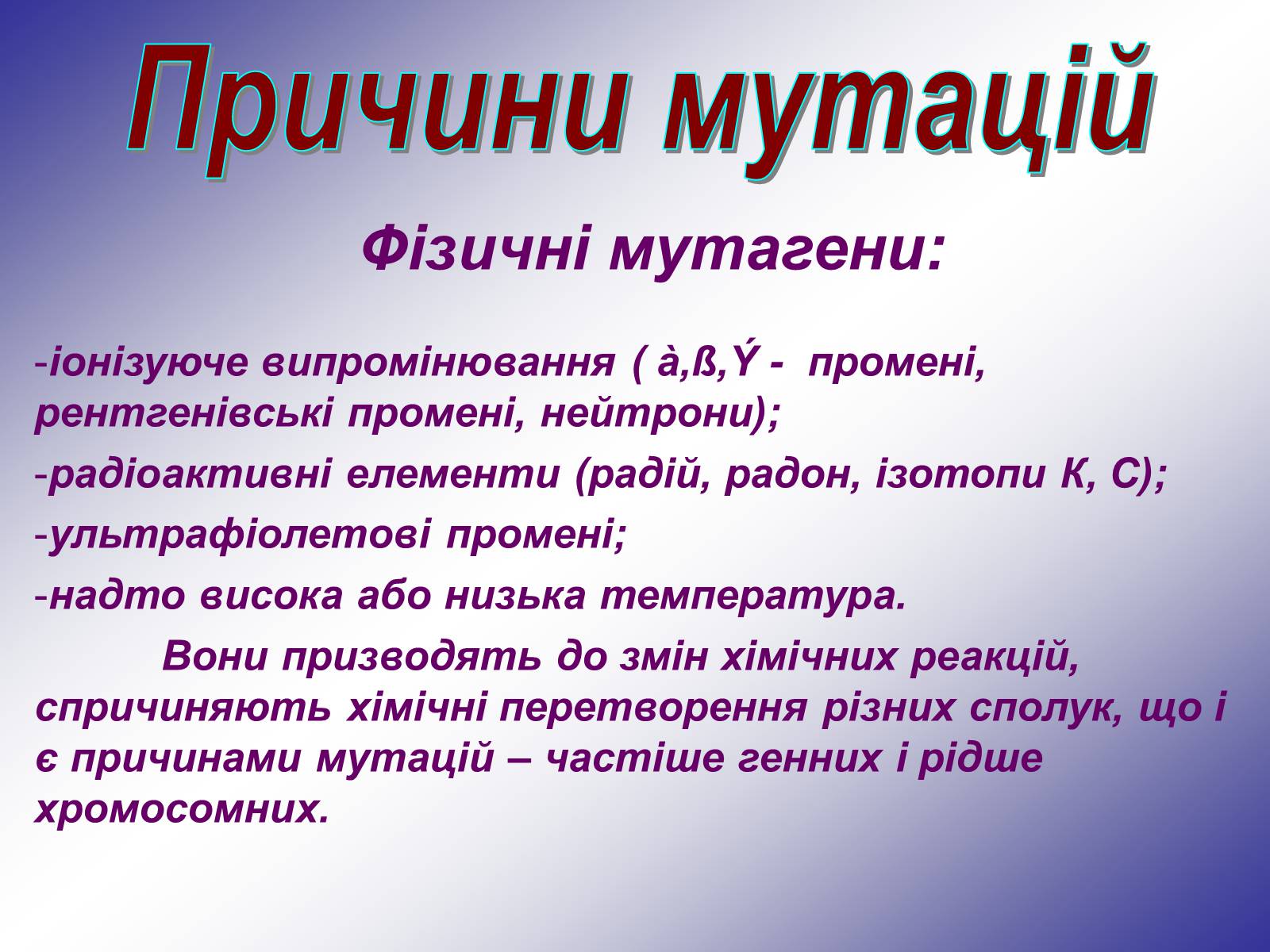 Причини мутацій

Фізичні мутагени:

-іонізуюче випромінювання ( à,ß,Ý - промені, рентгенівські промені, нейтрони);

-радіоактивні елементи (радій, радон, ізотопи К, С);

-ультрафіолетові промені;

-надто висока або низька температура.

Вони призводять до змін хімічних реакцій, спричиняють хімічні перетворення різних сполук, що і є причинами мутацій – частіше генних і рідше хромосомних.